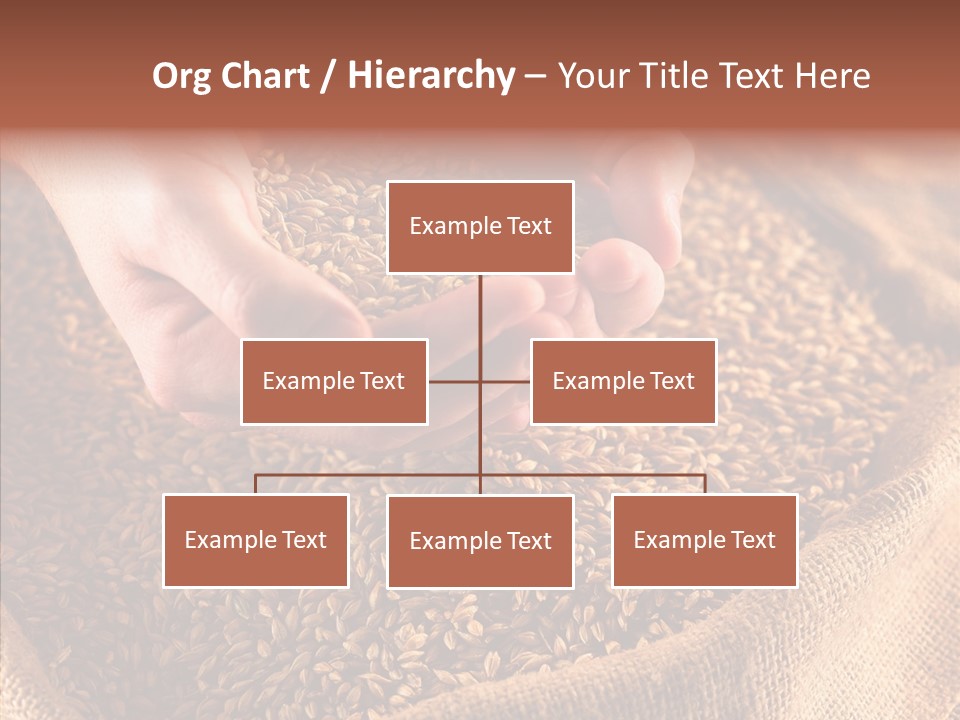 Org Chart / Hierarchy – Your Title Text Here

Example Text

Example Text

Example Text

Example Text

Example Text

Example Text